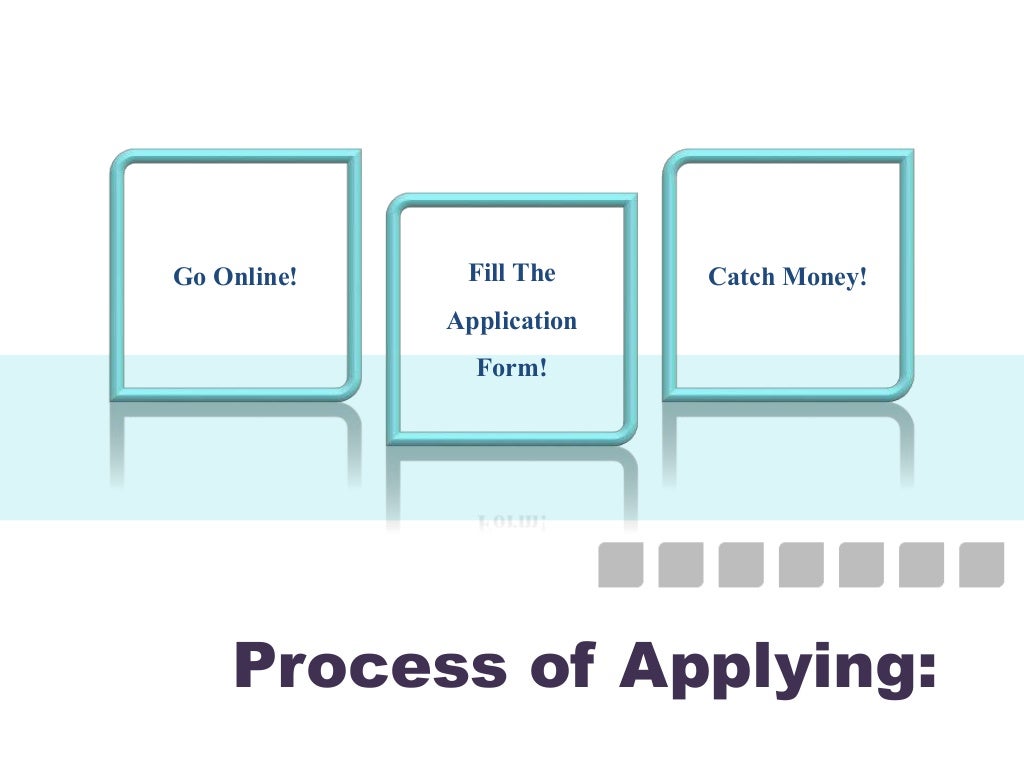 Go Online!

Fill The Application Form!

Catch Money!

Process of Applying: